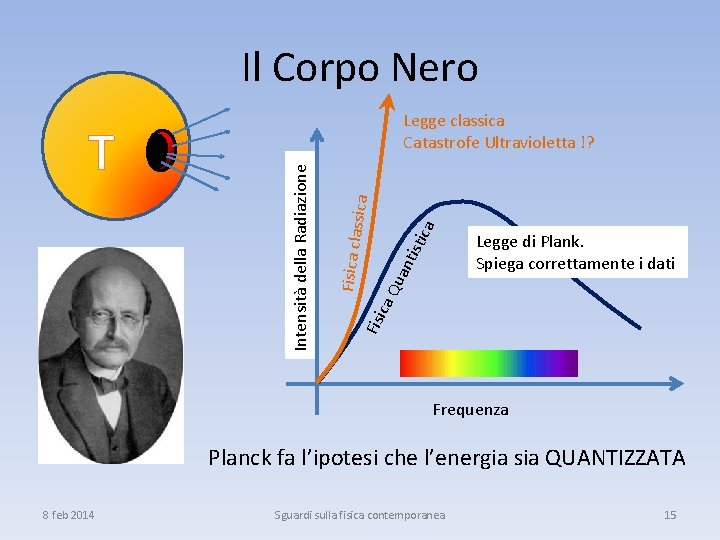 Il Corpo Nero

T

Legge classica
Catastrofe Ultravioletta !?

Intensità della Radiazione

Fisica classica

Fisica Quantistica

Legge di Plank.
Spiega correttamente i dati

Frequenza

Planck fa l'ipotesi che l'energia sia QUANTIZZATA

8 feb 2014

Sguardi sulla fisica contemporanea

15